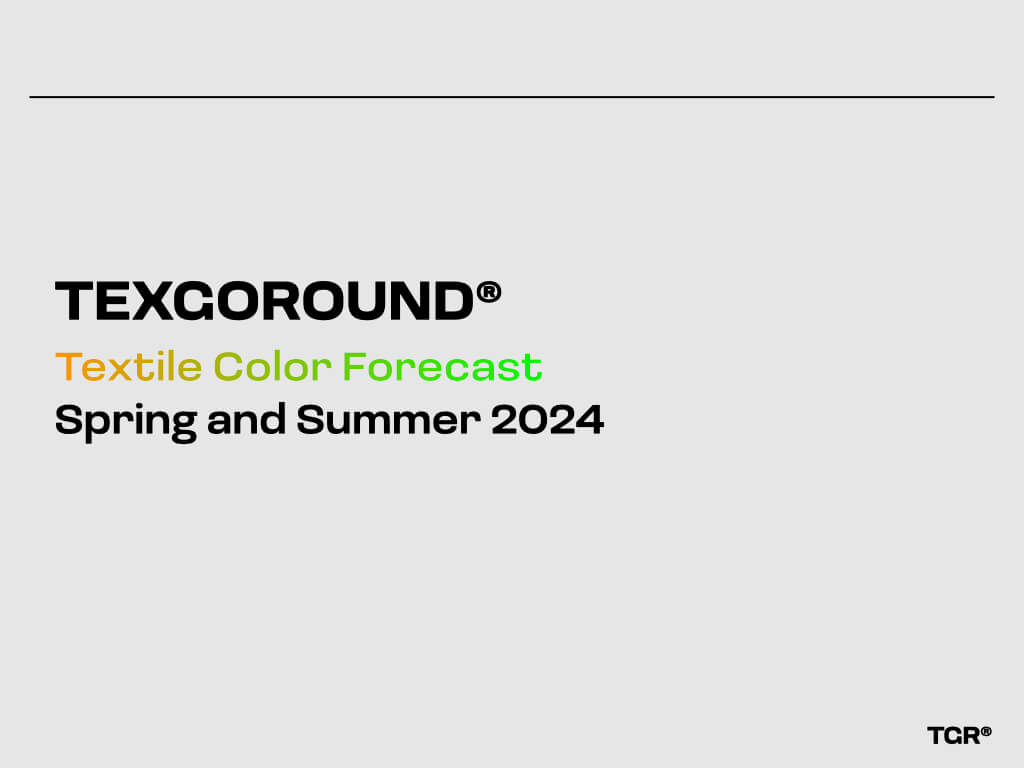 TEXGOROUND®
Textile Color Forecast
Spring and Summer 2024

TGR®